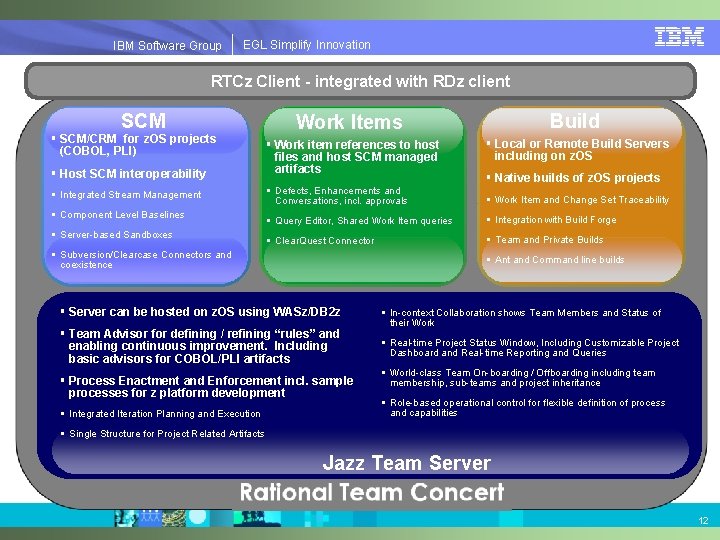 IBM Software Group | EGL Simplify Innovation

IBM

RTCz Client - integrated with RDz client

SCM
▪ SCM/CRM for zOS projects (COBOL, PLI)
▪ Host SCM interoperability
▪ Integrated Stream Management
▪ Component Level Baselines
▪ Server-based Sandboxes
▪ Subversion/Clearcase Connectors and coexistence

Work Items
▪ Work item references to host files and host SCM managed artifacts
▪ Defects, Enhancements and Conversations, incl. approvals
▪ Query Editor, Shared Work Item queries
▪ ClearQuest Connector

Build
▪ Local or Remote Build Servers including on zOS
▪ Native builds of zOS projects
▪ Work Item and Change Set Traceability
▪ Integration with Build Forge
▪ Team and Private Builds
▪ Ant and Command line builds

▪ Server can be hosted on zOS using WASz/DB2z
▪ Team Advisor for defining / refining "rules" and enabling continuous improvement. Including basic advisors for COBOL/PLI artifacts
▪ Process Enactment and Enforcement incl. sample processes for z platform development
▪ Integrated Iteration Planning and Execution
▪ Single Structure for Project Related Artifacts

▪ In-context Collaboration shows Team Members and Status of their Work
▪ Real-time Project Status Window, Including Customizable Project Dashboard and Real-time Reporting and Queries
▪ World-class Team On-boarding / Offboarding including team membership, sub-teams and project inheritance
▪ Role-based operational control for flexible definition of process and capabilities

Jazz Team Server

Rational Team Concert

12